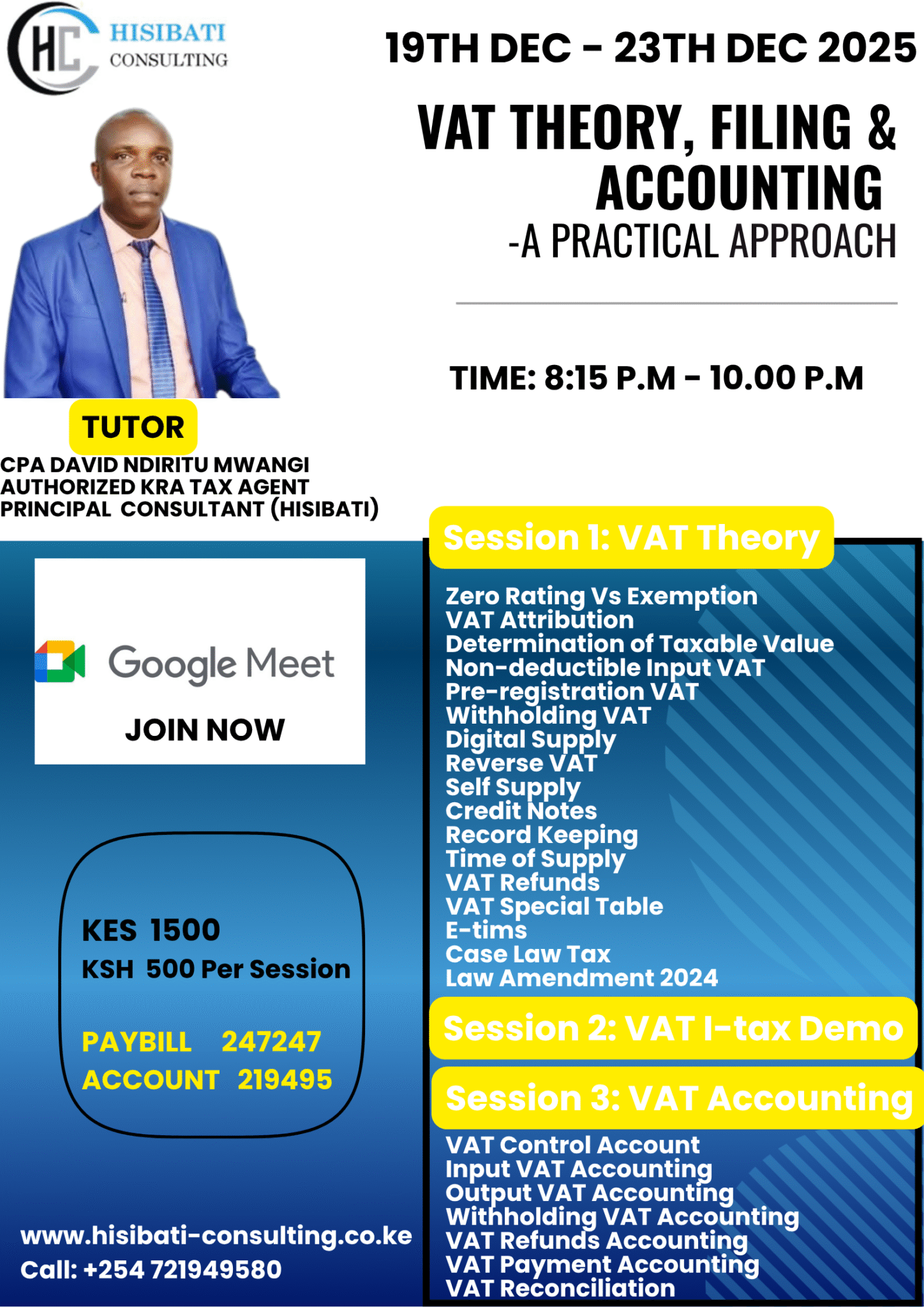 HC HISIBATI CONSULTING

19TH DEC – 23TH DEC 2025

VAT THEORY, FILING & ACCOUNTING
-A PRACTICAL APPROACH

TIME: 8:15 P.M – 10.00 P.M

TUTOR
CPA DAVID NDIRITU MWANGI
AUTHORIZED KRA TAX AGENT
PRINCIPAL CONSULTANT (HISIBATI)

Google Meet
JOIN NOW

KES 1500
KSH 500 Per Session

PAYBILL 247247
ACCOUNT 219495

www.hisibati-consulting.co.ke
Call: +254 721949580

Session 1: VAT Theory

Zero Rating Vs Exemption
VAT Attribution
Determination of Taxable Value
Non-deductible Input VAT
Pre-registration VAT
Withholding VAT
Digital Supply
Reverse VAT
Self Supply
Credit Notes
Record Keeping
Time of Supply
VAT Refunds
VAT Special Table
E-tims
Case Law Tax
Law Amendment 2024

Session 2: VAT I-tax Demo

Session 3: VAT Accounting

VAT Control Account
Input VAT Accounting
Output VAT Accounting
Withholding VAT Accounting
VAT Refunds Accounting
VAT Payment Accounting
VAT Reconciliation